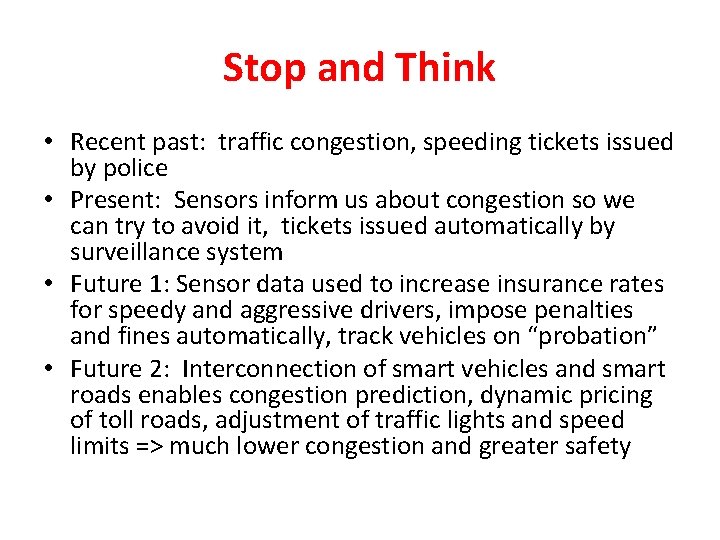 Stop and Think

• Recent past: traffic congestion, speeding tickets issued by police
• Present: Sensors inform us about congestion so we can try to avoid it, tickets issued automatically by surveillance system
• Future 1: Sensor data used to increase insurance rates for speedy and aggressive drivers, impose penalties and fines automatically, track vehicles on “probation”
• Future 2: Interconnection of smart vehicles and smart roads enables congestion prediction, dynamic pricing of toll roads, adjustment of traffic lights and speed limits => much lower congestion and greater safety